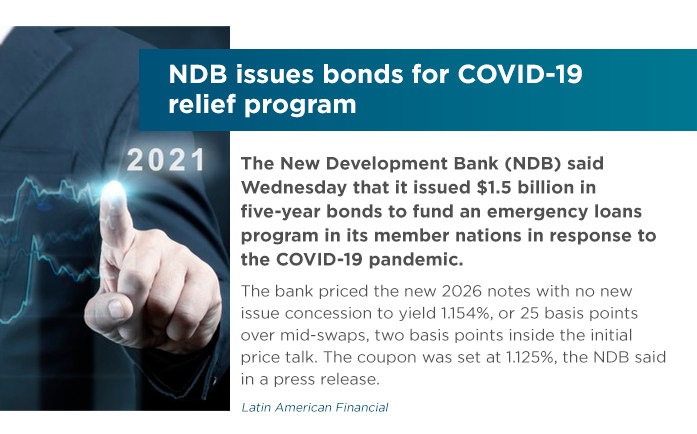 NDB issues bonds for COVID-19 relief program

2021

The New Development Bank (NDB) said Wednesday that it issued $1.5 billion in five-year bonds to fund an emergency loans program in its member nations in response to the COVID-19 pandemic.

The bank priced the new 2026 notes with no new issue concession to yield 1.154%, or 25 basis points over mid-swaps, two basis points inside the initial price talk. The coupon was set at 1.125%, the NDB said in a press release.

Latin American Financial